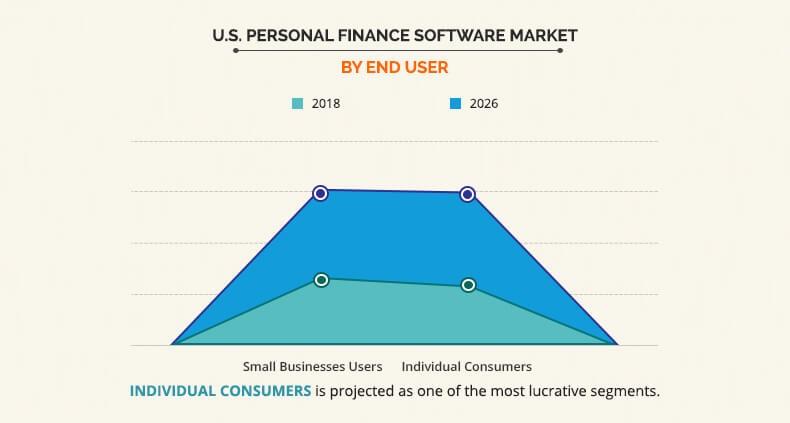 U.S. PERSONAL FINANCE SOFTWARE MARKET

BY END USER

2018

2026

Small Businesses Users

Individual Consumers

INDIVIDUAL CONSUMERS is projected as one of the most lucrative segments.